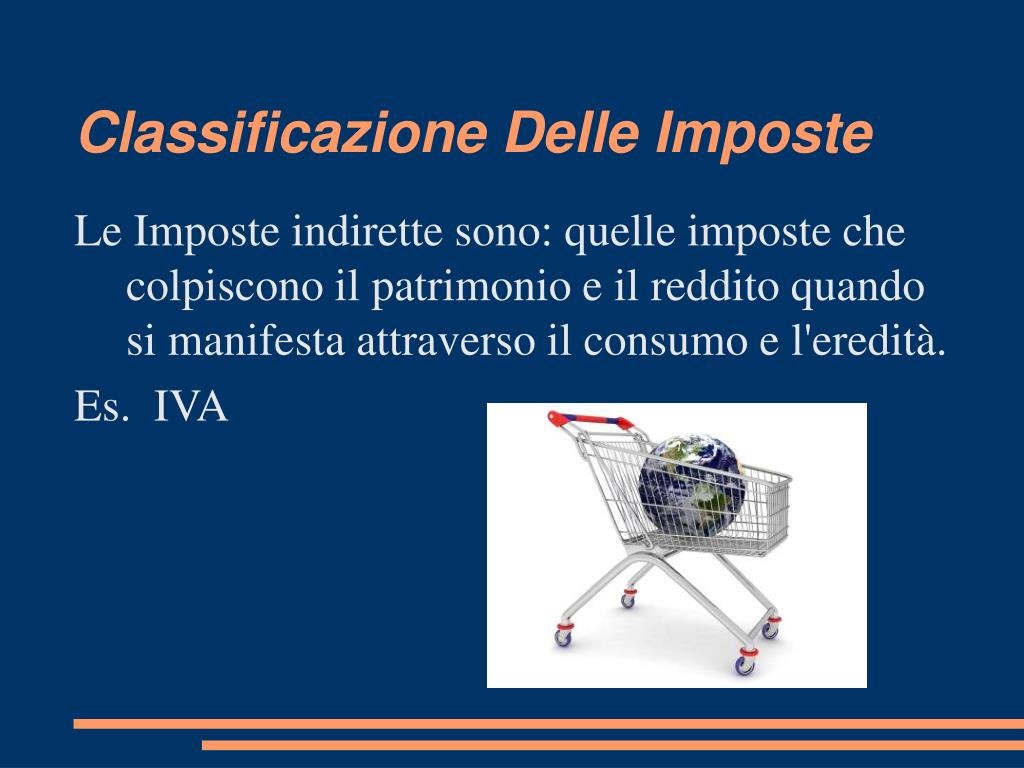 Classificazione Delle Imposte

Le Imposte indirette sono: quelle imposte che colpiscono il patrimonio e il reddito quando si manifesta attraverso il consumo e l'eredità.

Es. IVA